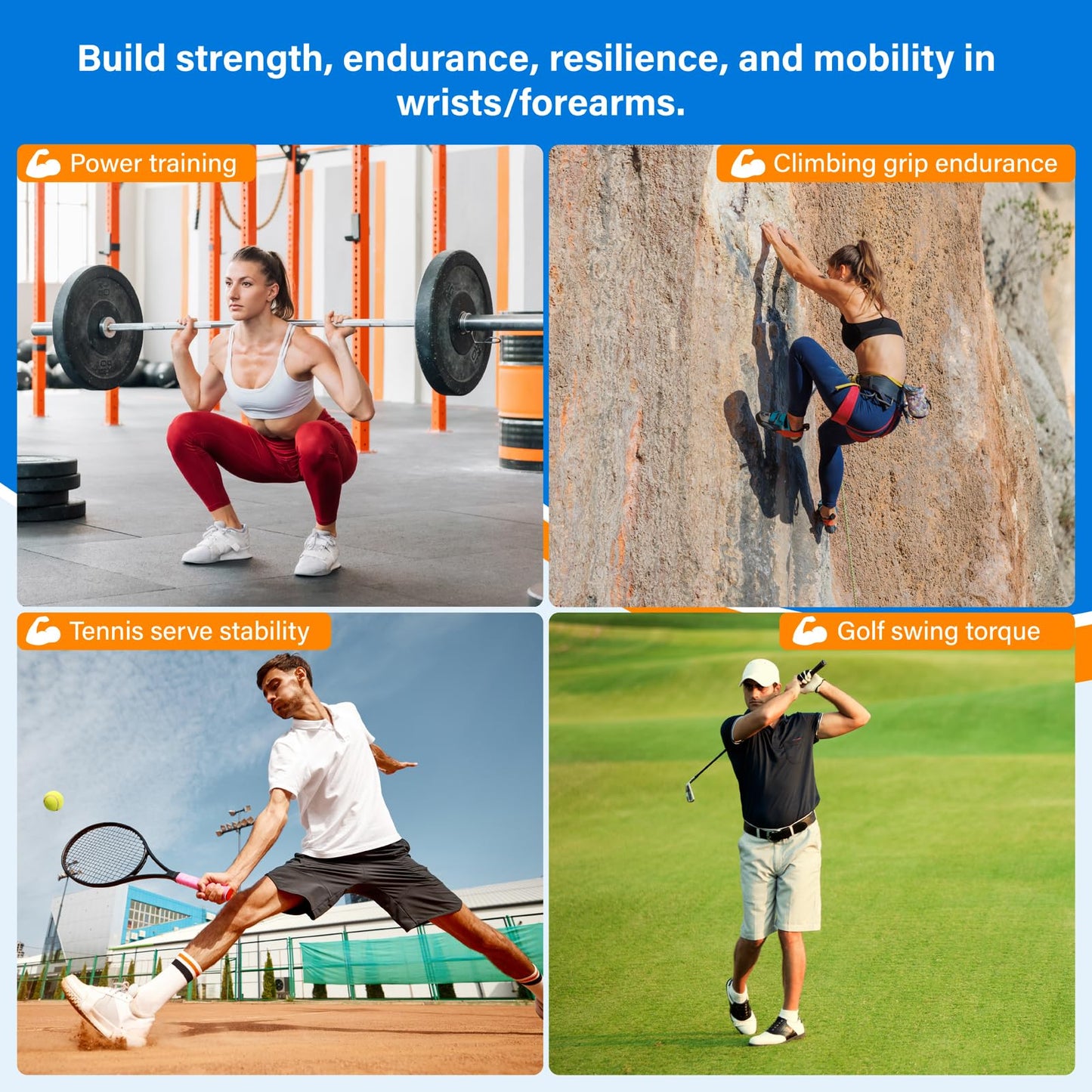 Build strength, endurance, resilience, and mobility in wrists/forearms.

Power training

Climbing grip endurance

Tennis serve stability

Golf swing torque